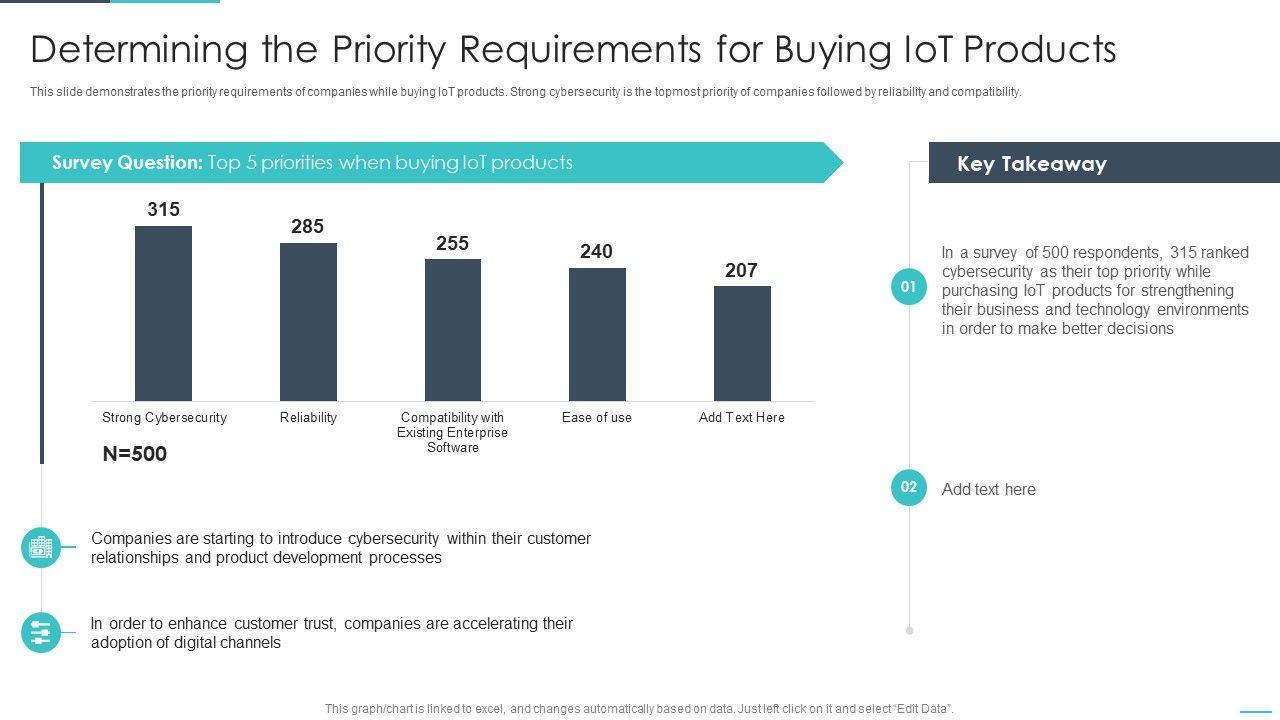 Determining the Priority Requirements for Buying IoT Products

This slide demonstrates the priority requirements of companies while buying IoT products. Strong cybersecurity is the topmost priority of companies followed by reliability and compatibility.

Survey Question: Top 5 priorities when buying IoT products

315
285
255
240
207

Strong Cybersecurity
Reliability
Compatibility with Existing Enterprise Software
Ease of use
Add Text Here

N=500

Companies are starting to introduce cybersecurity within their customer relationships and product development processes

In order to enhance customer trust, companies are accelerating their adoption of digital channels

Key Takeaway

01
In a survey of 500 respondents, 315 ranked cybersecurity as their top priority while purchasing IoT products for strengthening their business and technology environments in order to make better decisions

02
Add text here

This graph/chart is linked to excel, and changes automatically based on data. Just left click on it and select "Edit Data".